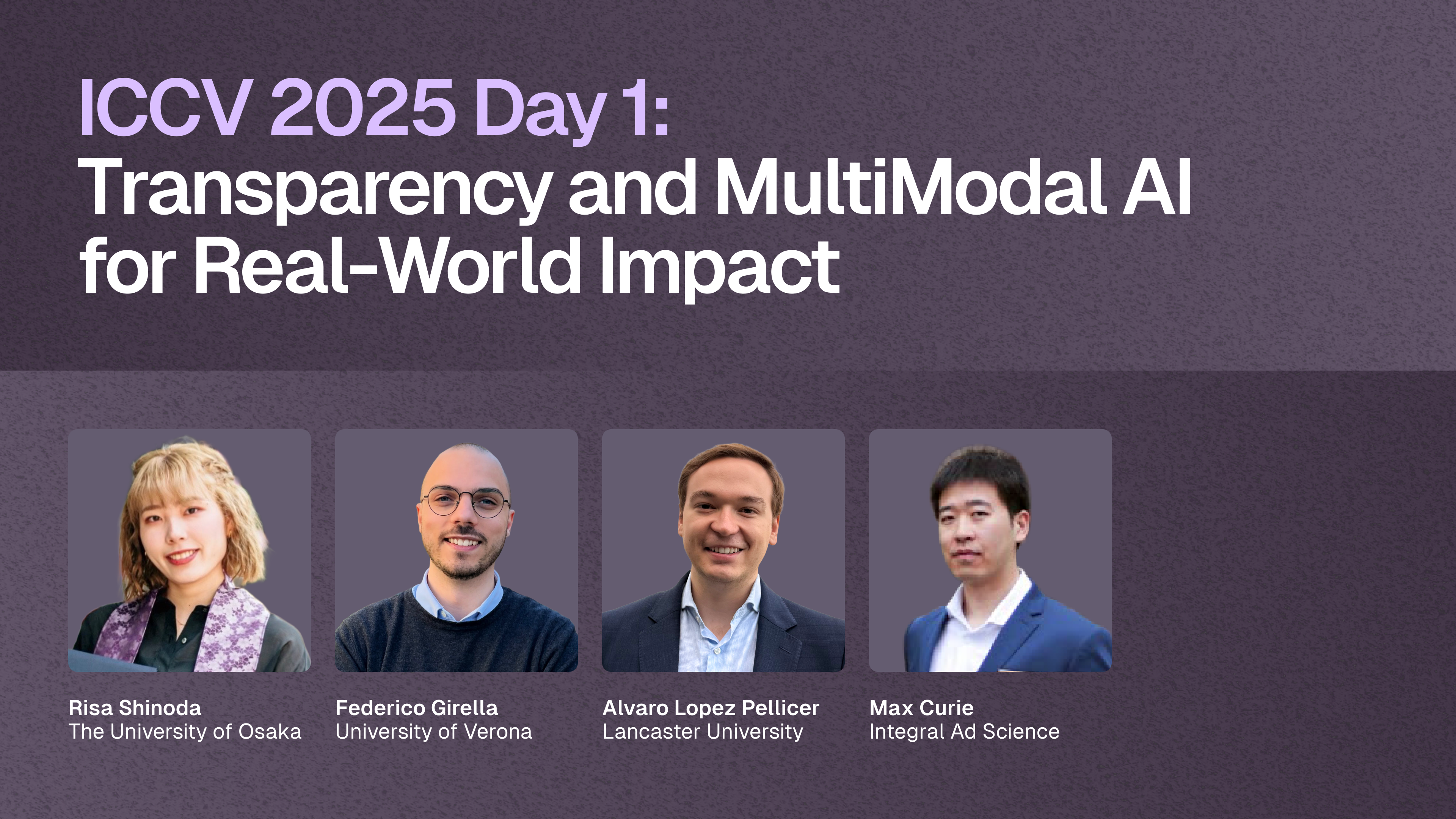 ICCV 2025 Day 1:
Transparency and MultiModal AI for Real-World Impact

Risa Shinoda
The University of Osaka

Federico Girella
University of Verona

Alvaro Lopez Pellicer
Lancaster University

Max Curie
Integral Ad Science